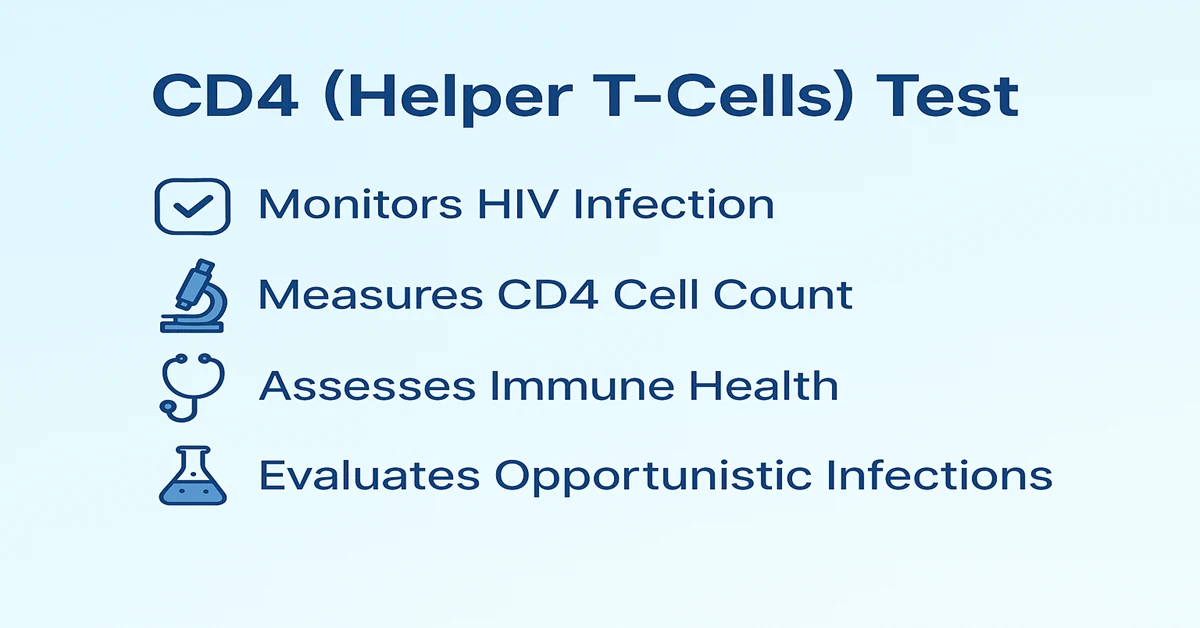 CD4 (Helper T-Cells) Test

Monitors HIV Infection

Measures CD4 Cell Count

Assesses Immune Health

Evaluates Opportunistic Infections